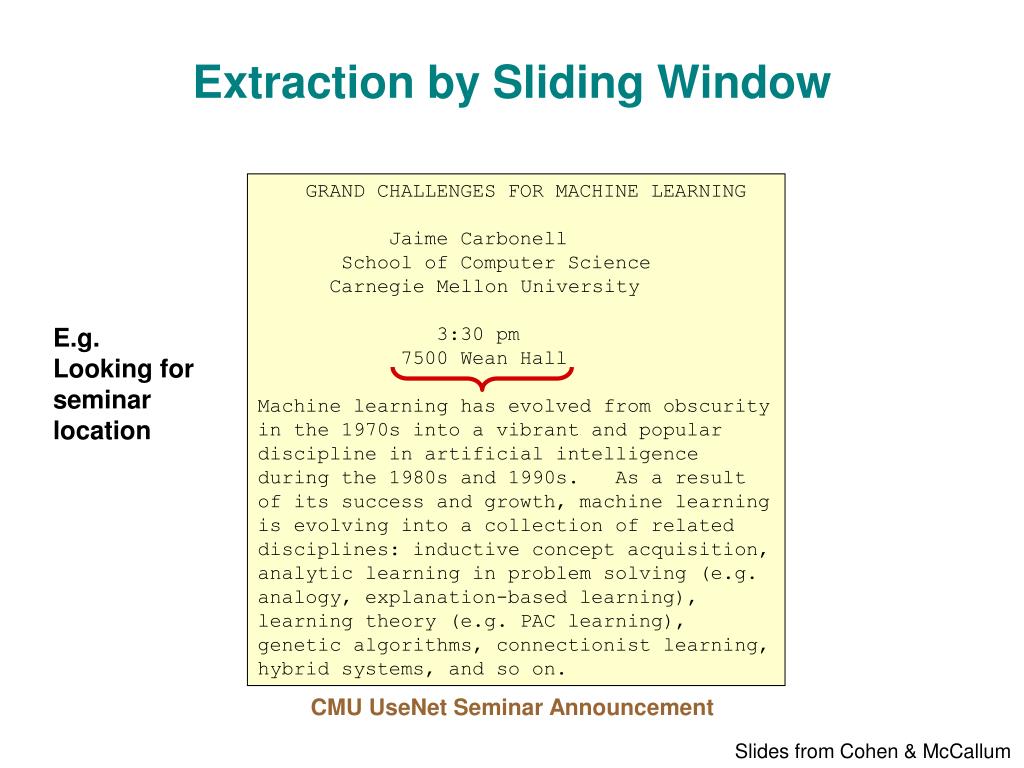 Extraction by Sliding Window

E.g.
Looking for seminar location

GRAND CHALLENGES FOR MACHINE LEARNING

Jaime Carbonell
School of Computer Science
Carnegie Mellon University

3:30 pm
7500 Wean Hall

Machine learning has evolved from obscurity in the 1970s into a vibrant and popular discipline in artificial intelligence during the 1980s and 1990s. As a result of its success and growth, machine learning is evolving into a collection of related disciplines: inductive concept acquisition, analytic learning in problem solving (e.g. analogy, explanation-based learning), learning theory (e.g. PAC learning), genetic algorithms, connectionist learning, hybrid systems, and so on.

CMU UseNet Seminar Announcement

Slides from Cohen & McCallum